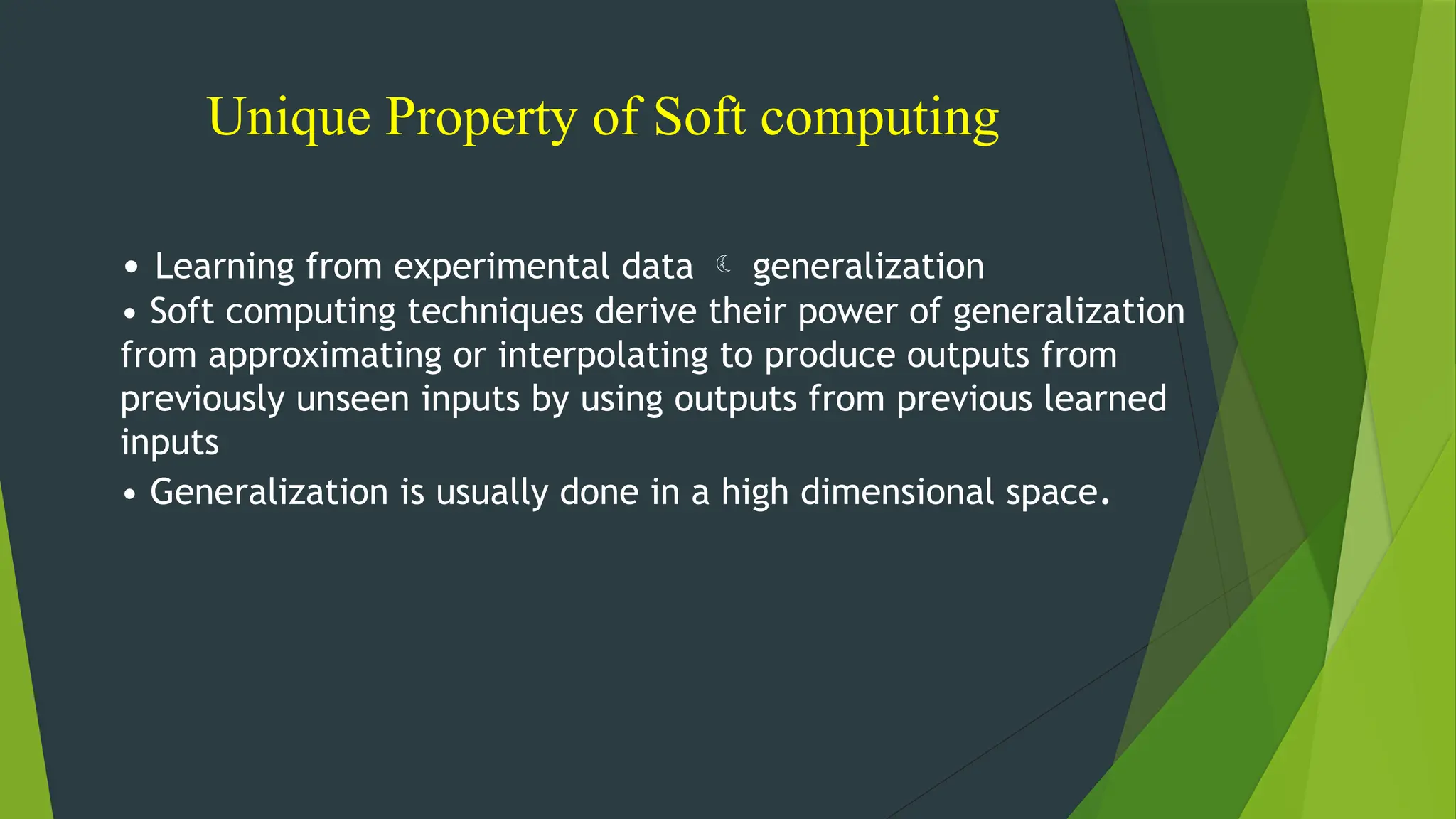 Unique Property of Soft computing

• Learning from experimental data ☾ generalization

• Soft computing techniques derive their power of generalization from approximating or interpolating to produce outputs from previously unseen inputs by using outputs from previous learned inputs

• Generalization is usually done in a high dimensional space.